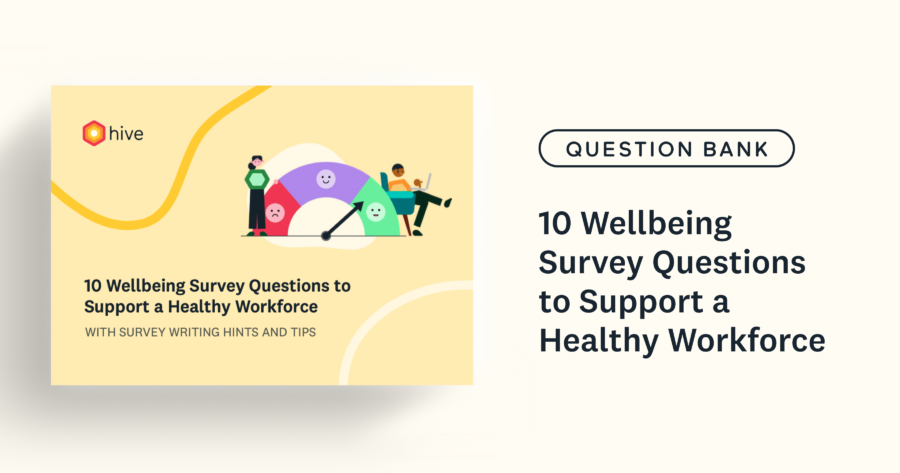 hive

10 Wellbeing Survey Questions to Support a Healthy Workforce

WITH SURVEY WRITING HINTS AND TIPS

QUESTION BANK

10 Wellbeing Survey Questions to Support a Healthy Workforce